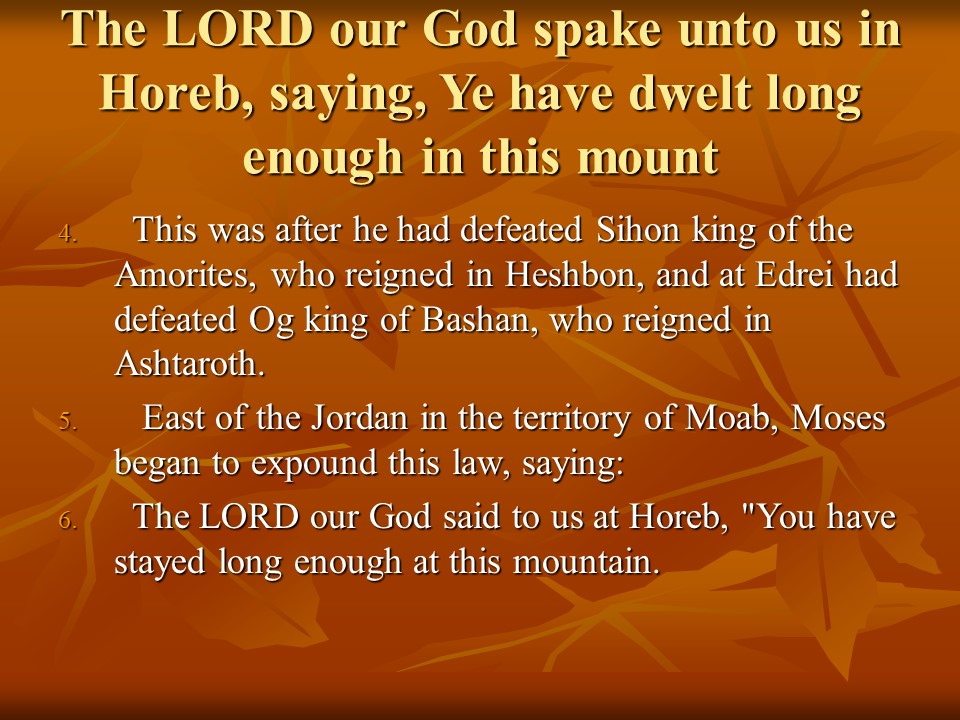 The LORD our God spake unto us in Horeb, saying, Ye have dwelt long enough in this mount

4. This was after he had defeated Sihon king of the Amorites, who reigned in Heshbon, and at Edrei had defeated Og king of Bashan, who reigned in Ashtaroth.

5. East of the Jordan in the territory of Moab, Moses began to expound this law, saying:

6. The LORD our God said to us at Horeb, "You have stayed long enough at this mountain.